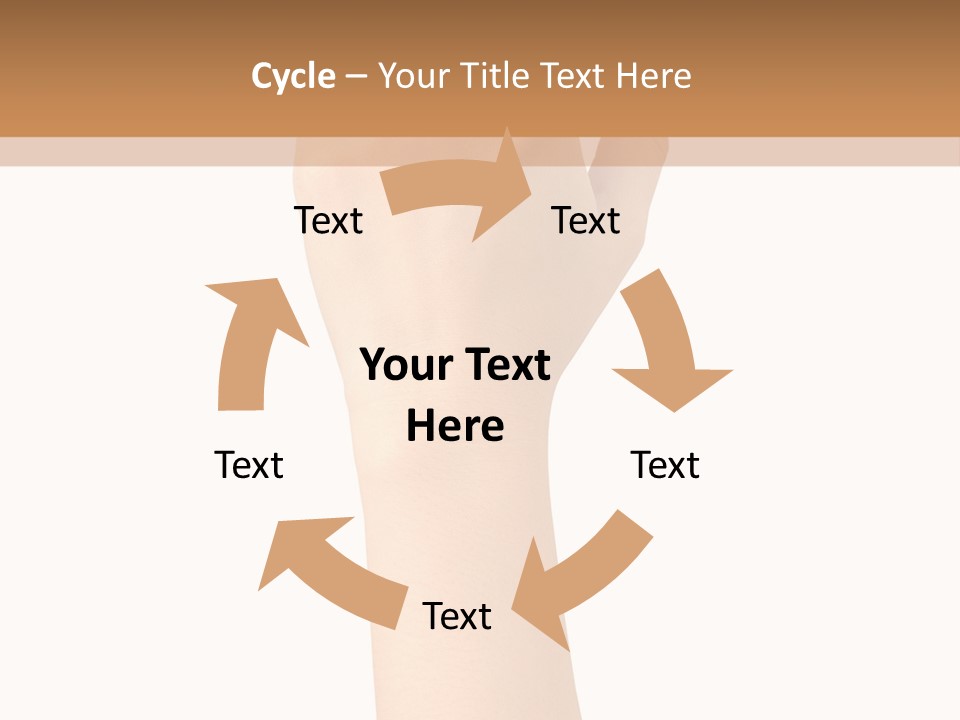 Cycle – Your Title Text Here

Text

Text

Your Text Here

Text

Text

Text